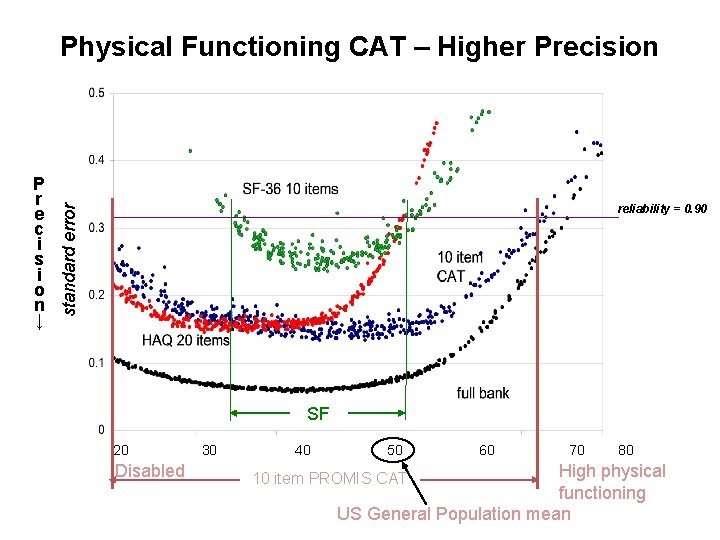 Physical Functioning CAT – Higher Precision

Precision↓

standard error

0.5
0.4
0.3
0.2
0.1
0

SF-36 10 items

reliability = 0.90

10 item CAT

HAQ 20 items

full bank

SF

20 30 40 50 60 70 80

Disabled

10 item PROMIS CAT

High physical functioning

US General Population mean